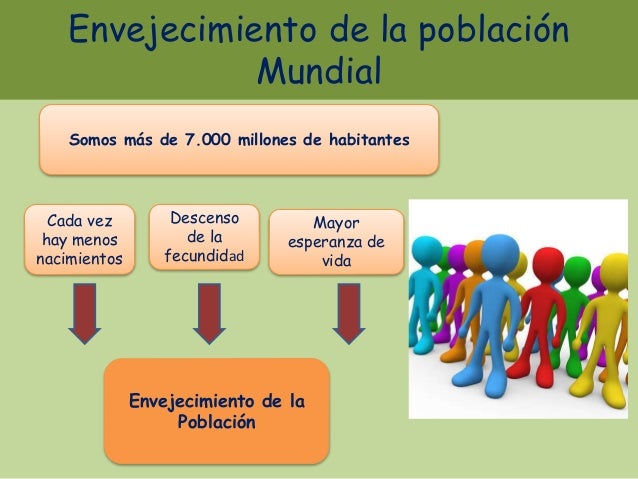 Envejecimiento de la población Mundial

Somos más de 7.000 millones de habitantes

Cada vez hay menos nacimientos

Descenso de la fecundidad

Mayor esperanza de vida

Envejecimiento de la Población